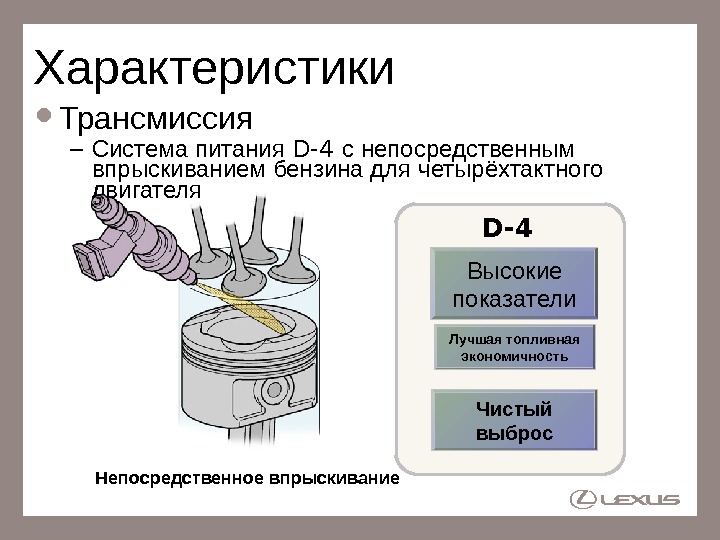 Характеристики

• Трансмиссия

– Система питания D-4 с непосредственным впрыскиванием бензина для четырёхтактного двигателя

D-4

Высокие показатели

Лучшая топливная экономичность

Чистый выброс

Непосредственное впрыскивание

LEXUS